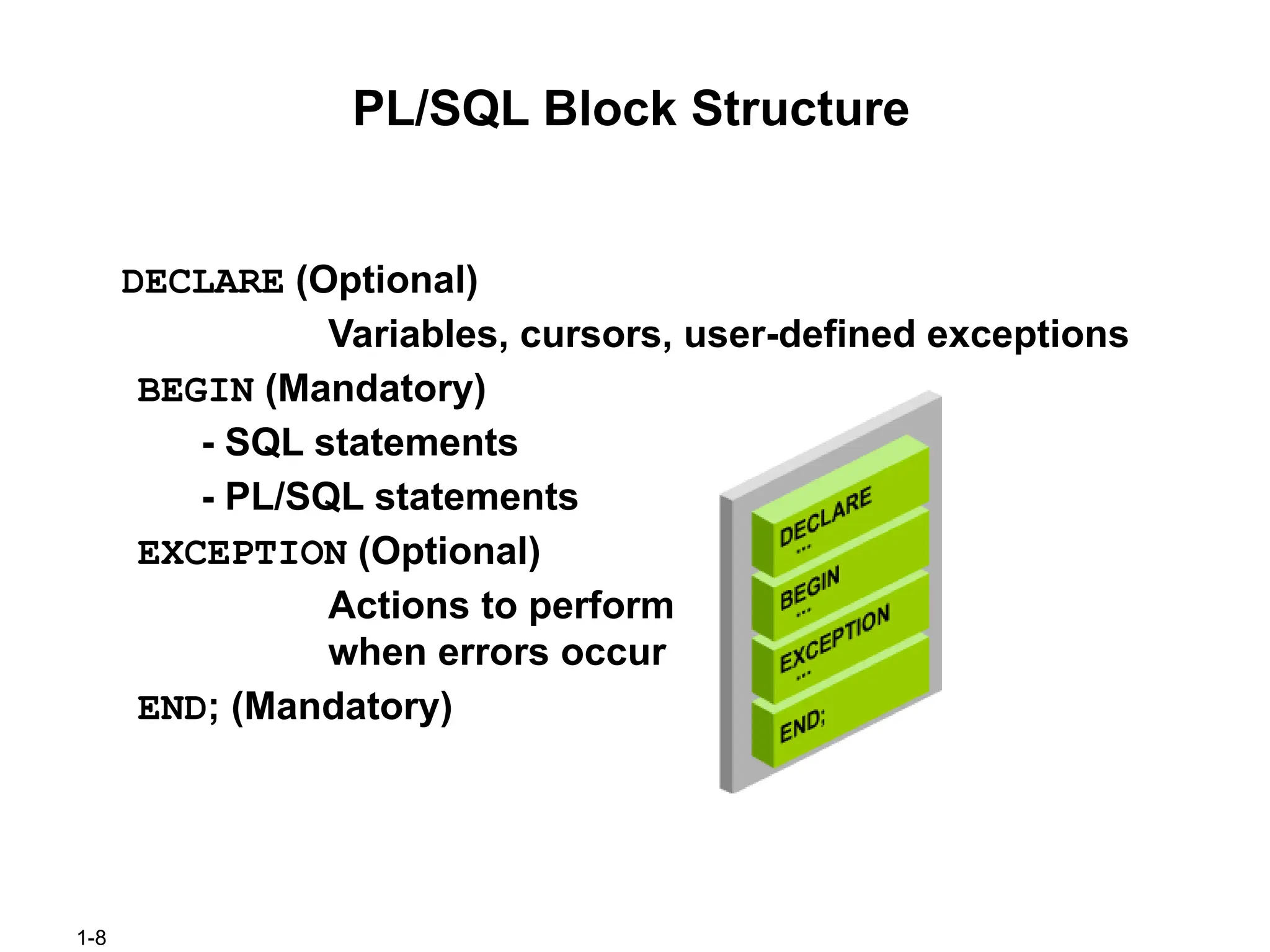 PL/SQL Block Structure

DECLARE (Optional)

Variables, cursors, user-defined exceptions

BEGIN (Mandatory)

- SQL statements

- PL/SQL statements

EXCEPTION (Optional)

Actions to perform when errors occur

END; (Mandatory)

DECLARE
...
BEGIN
...
EXCEPTION
...
END;

1-8